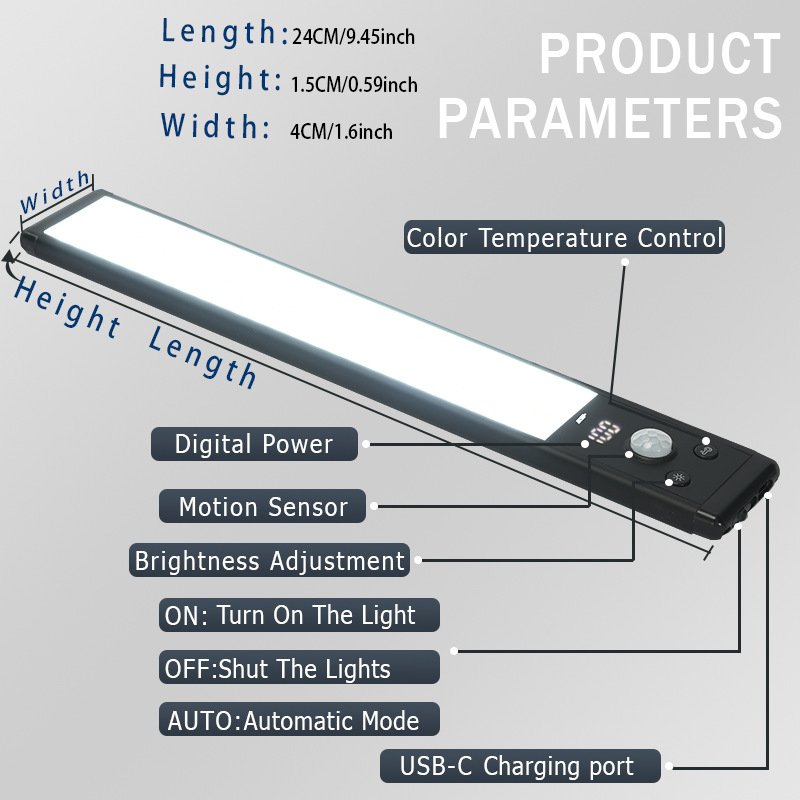 Length: 24CM/9.45inch
Height: 1.5CM/0.59inch
Width: 4CM/1.6inch

PRODUCT PARAMETERS

Width

Height

Length

Color Temperature Control

Digital Power

Motion Sensor

Brightness Adjustment

ON: Turn On The Light

OFF:Shut The Lights

AUTO:Automatic Mode

USB-C Charging port